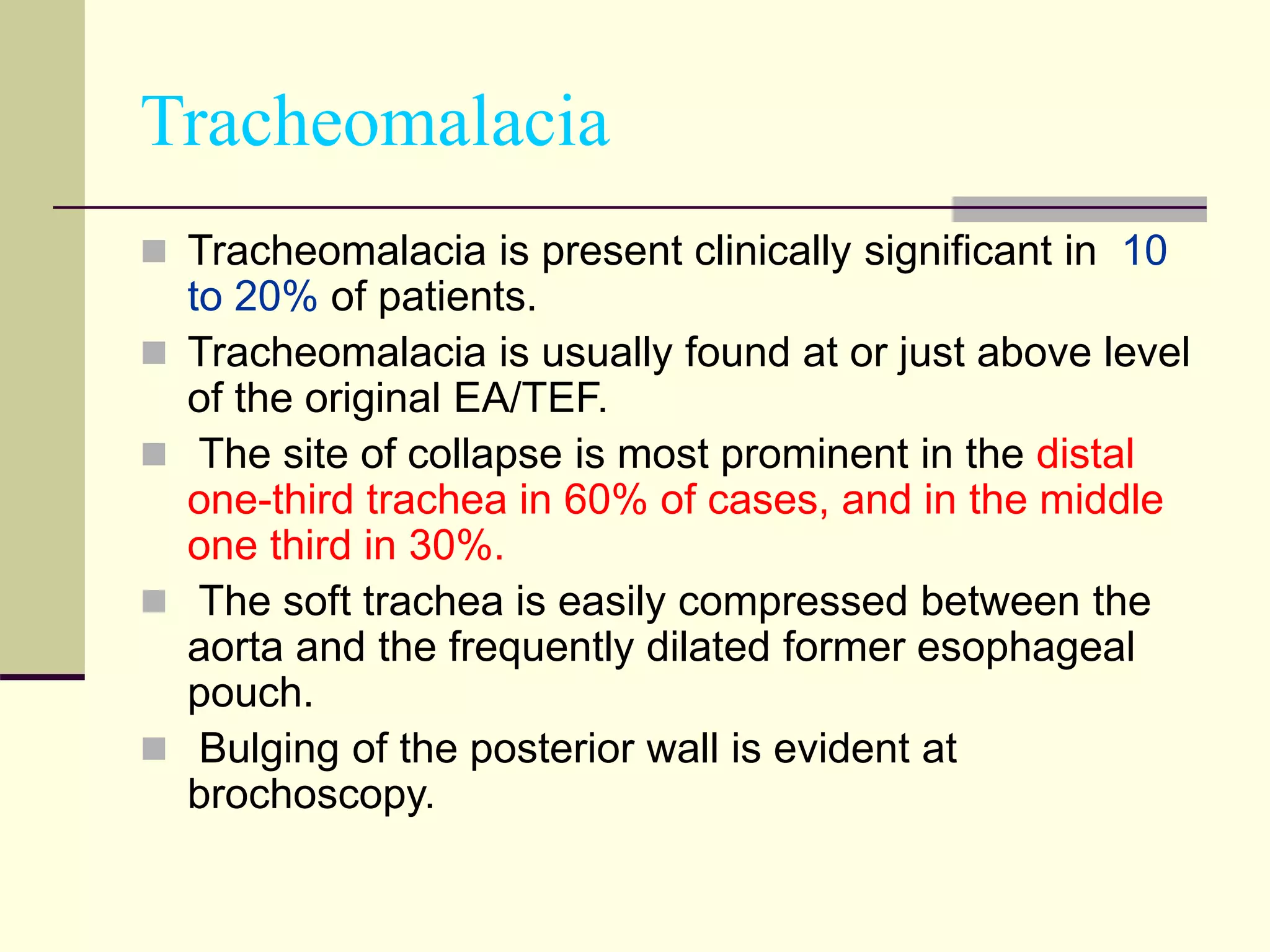 Tracheomalacia

Tracheomalacia is present clinically significant in 10 to 20% of patients.

Tracheomalacia is usually found at or just above level of the original EA/TEF.

The site of collapse is most prominent in the distal one-third trachea in 60% of cases, and in the middle one third in 30%.

The soft trachea is easily compressed between the aorta and the frequently dilated former esophageal pouch.

Bulging of the posterior wall is evident at brochoscopy.